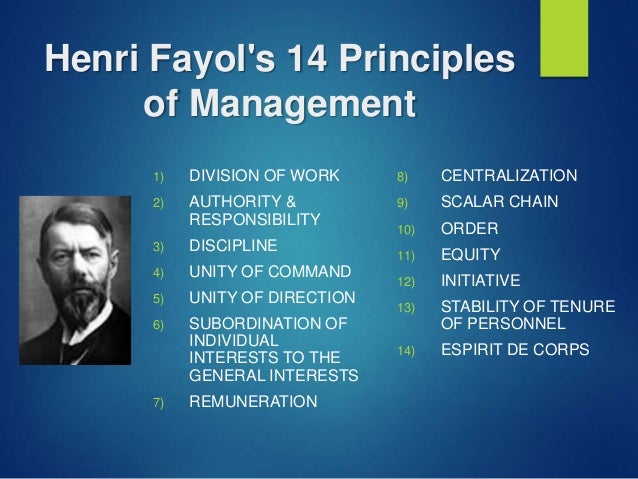 Henri Fayol's 14 Principles of Management

1) DIVISION OF WORK
2) AUTHORITY & RESPONSIBILITY
3) DISCIPLINE
4) UNITY OF COMMAND
5) UNITY OF DIRECTION
6) SUBORDINATION OF INDIVIDUAL INTERESTS TO THE GENERAL INTERESTS
7) REMUNERATION

8) CENTRALIZATION
9) SCALAR CHAIN
10) ORDER
11) EQUITY
12) INITIATIVE
13) STABILITY OF TENURE OF PERSONNEL
14) ESPIRIT DE CORPS